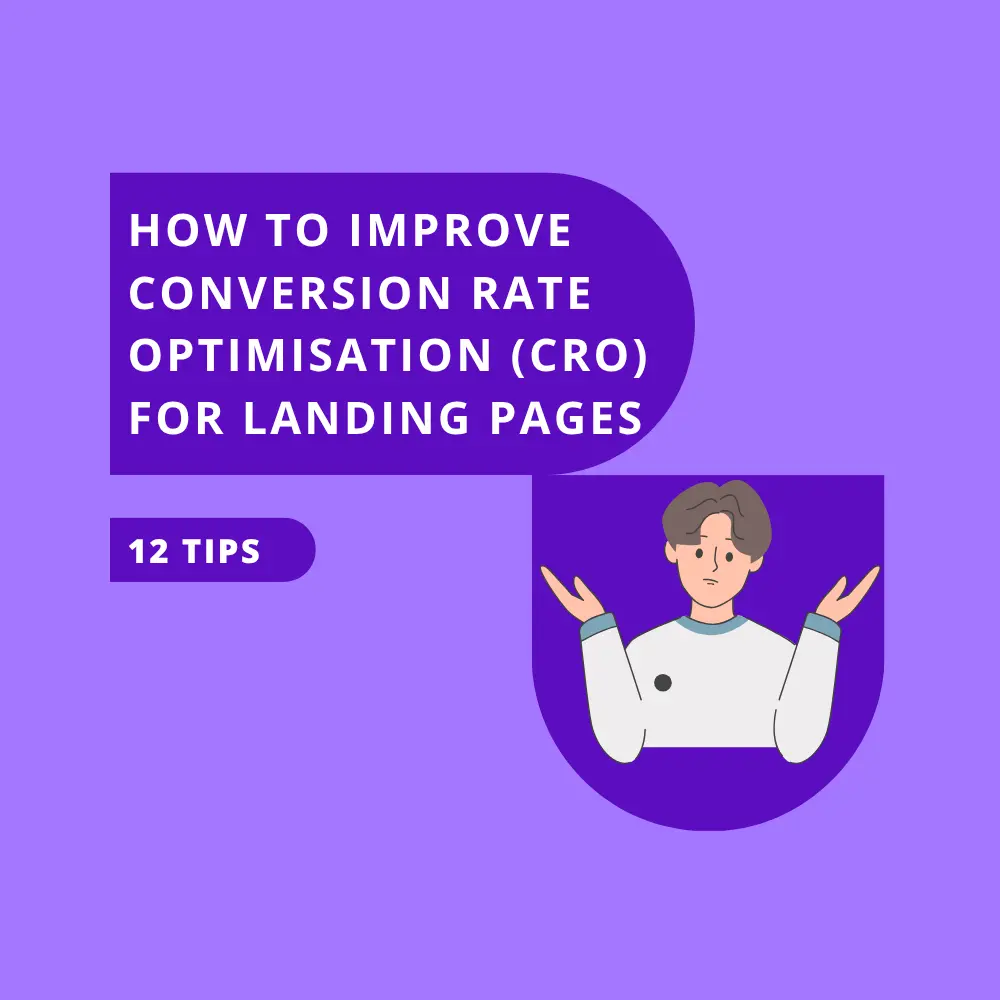 HOW TO IMPROVE CONVERSION RATE OPTIMISATION (CRO) FOR LANDING PAGES

12 TIPS